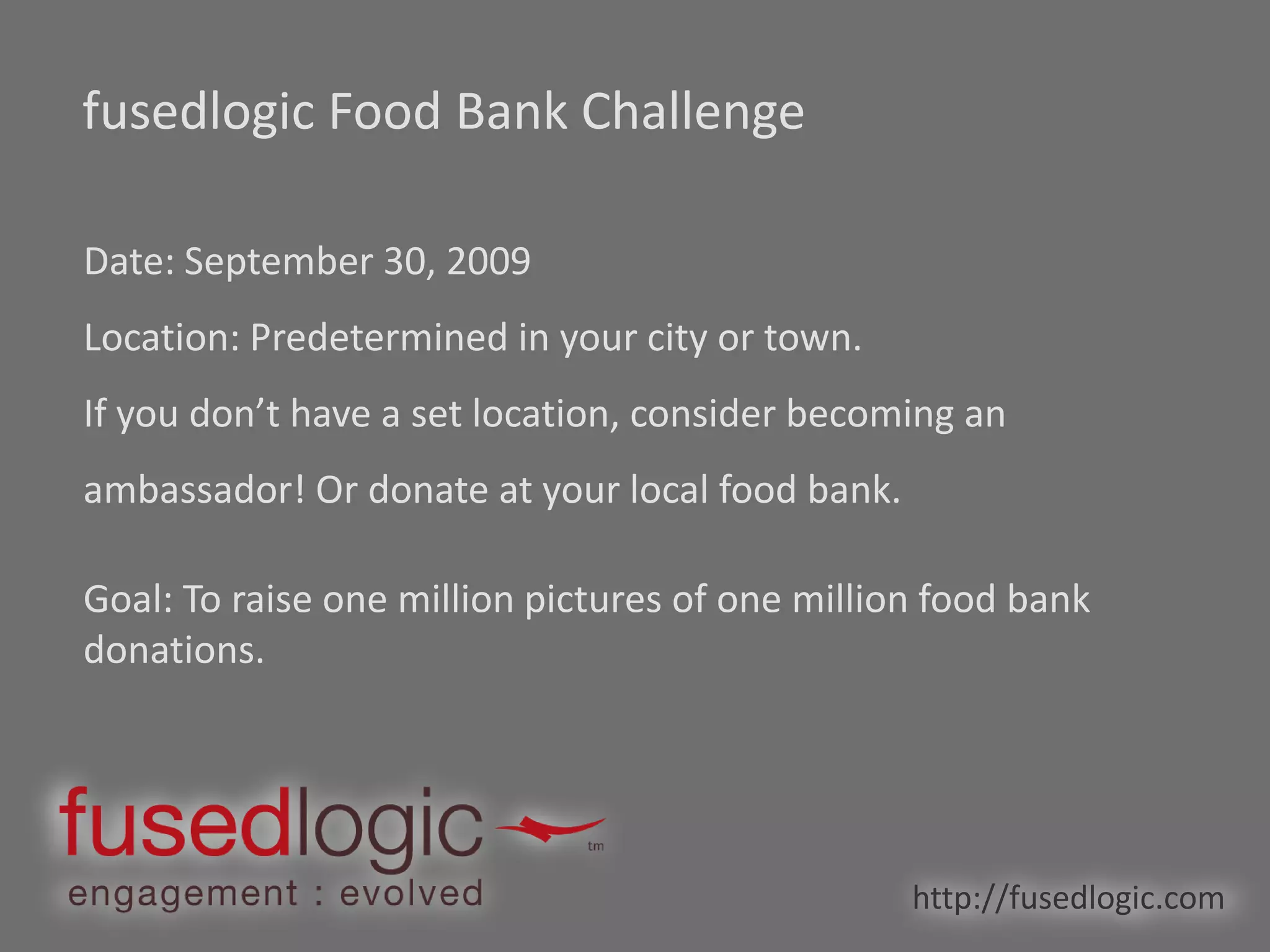 fusedlogic Food Bank Challenge

Date: September 30, 2009

Location: Predetermined in your city or town.

If you don’t have a set location, consider becoming an ambassador! Or donate at your local food bank.

Goal: To raise one million pictures of one million food bank donations.

fusedlogic tm
engagement : evolved

http://fusedlogic.com